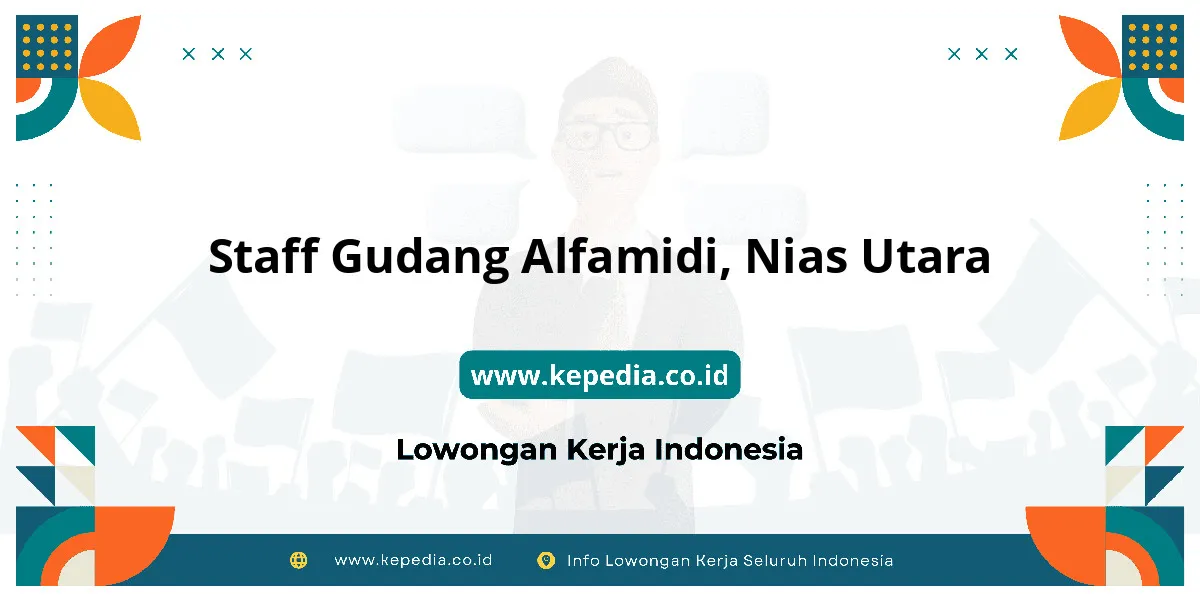 Staff Gudang Alfamidi, Nias Utara

www.kepedia.co.id

Lowongan Kerja Indonesia

www.kepedia.co.id Info Lowongan Kerja Seluruh Indonesia